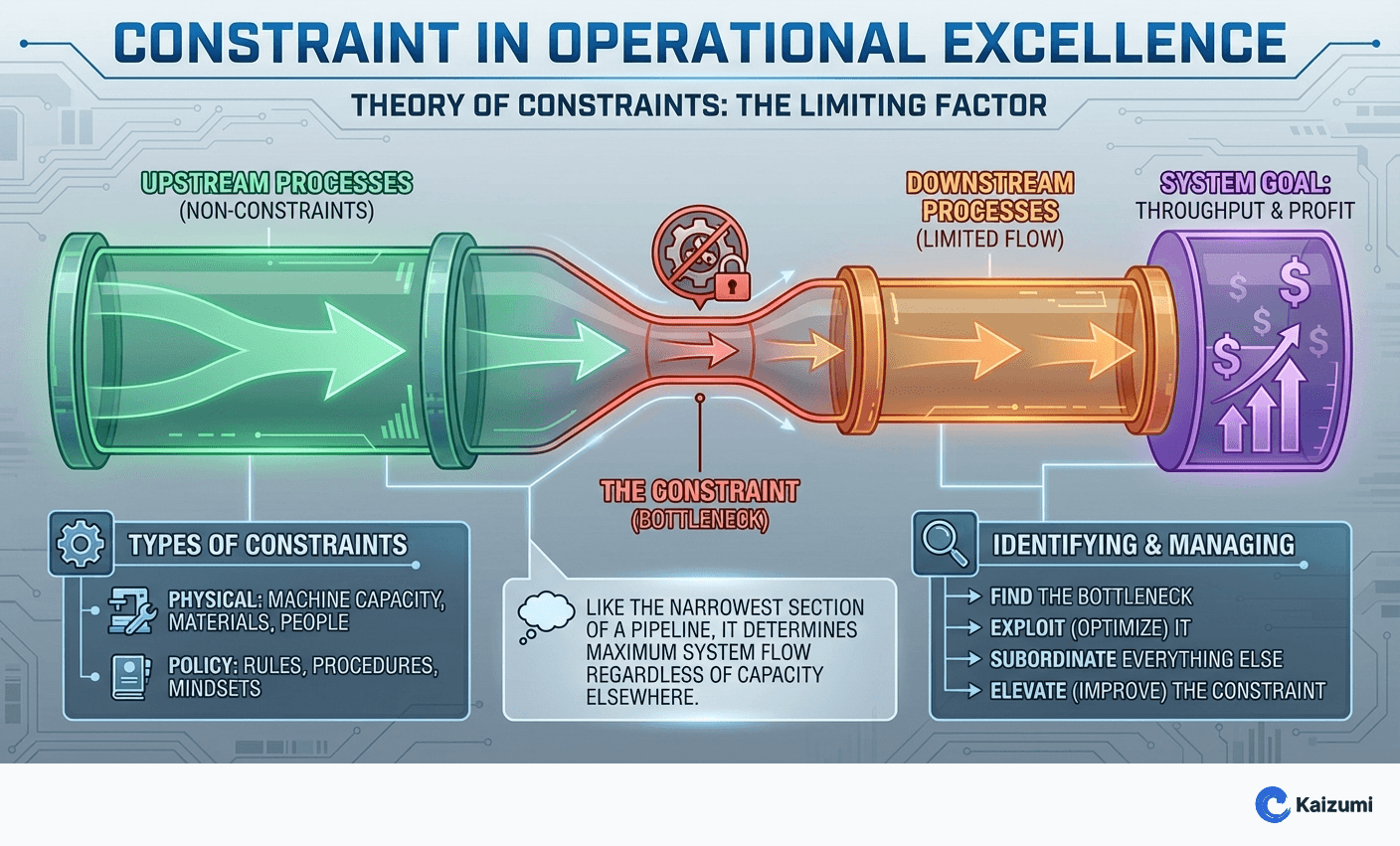 CONSTRAINT IN OPERATIONAL EXCELLENCE

THEORY OF CONSTRAINTS: THE LIMITING FACTOR

UPSTREAM PROCESSES
(NON-CONSTRAINTS)

DOWNSTREAM PROCESSES
(LIMITED FLOW)

SYSTEM GOAL:
THROUGHPUT & PROFIT

THE CONSTRAINT
(BOTTLENECK)

TYPES OF CONSTRAINTS

PHYSICAL: MACHINE CAPACITY, MATERIALS, PEOPLE

POLICY: RULES, PROCEDURES, MINDSETS

LIKE THE NARROWEST SECTION OF A PIPELINE, IT DETERMINES MAXIMUM SYSTEM FLOW REGARDLESS OF CAPACITY ELSEWHERE.

IDENTIFYING & MANAGING

FIND THE BOTTLENECK
EXPLOIT (OPTIMIZE) IT
SUBORDINATE EVERYTHING ELSE
ELEVATE (IMPROVE) THE CONSTRAINT

Kaizumi